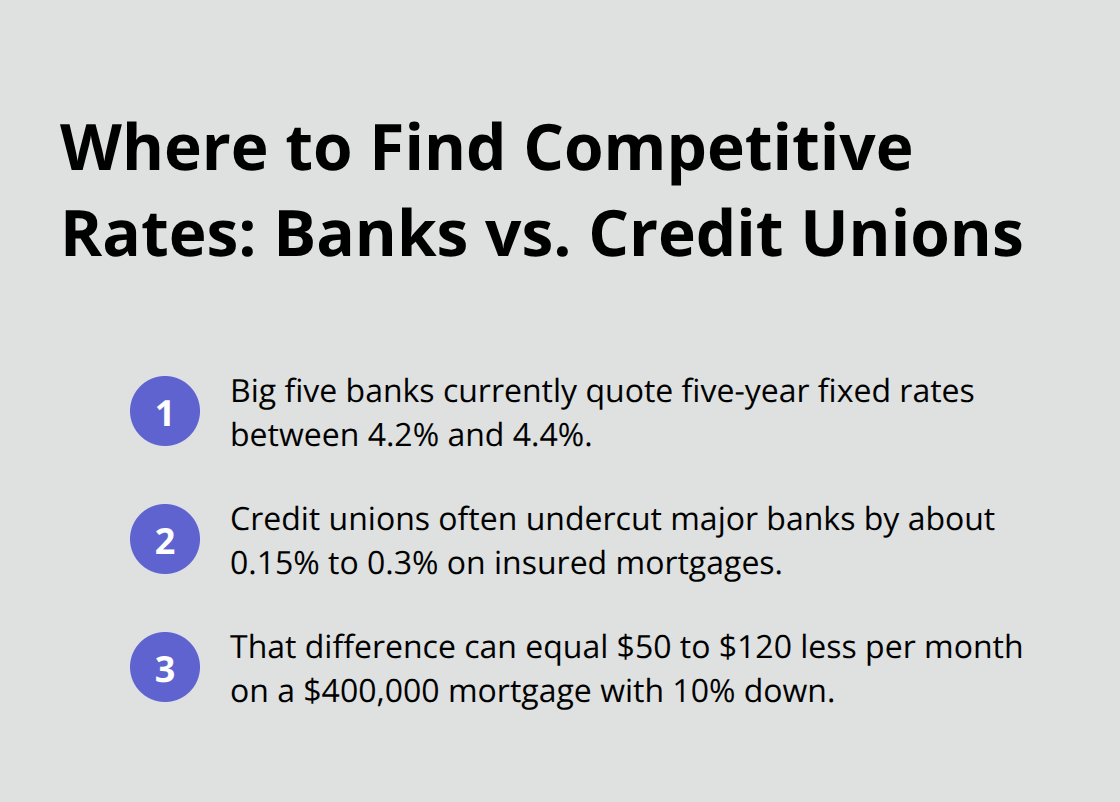 Where to Find Competitive Rates: Banks vs. Credit Unions

1 Big five banks currently quote five-year fixed rates between 4.2% and 4.4%.

2 Credit unions often undercut major banks by about 0.15% to 0.3% on insured mortgages.

3 That difference can equal \$50 to \$120 less per month on a \$400,000 mortgage with 10% down.